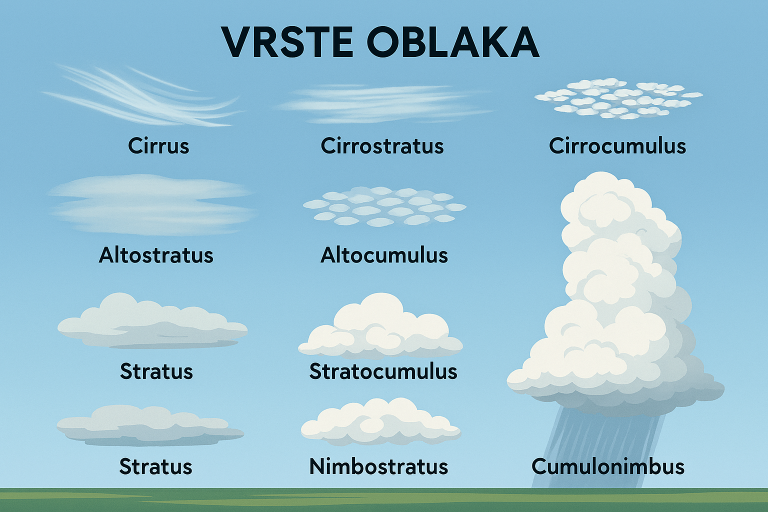 VRSTE OBLAKA

Cirrus

Cirrostratus

Cirrocumulus

Altostratus

Altocumulus

Stratus

Stratocumulus

Stratus

Nimbostratus

Cumulonimbus